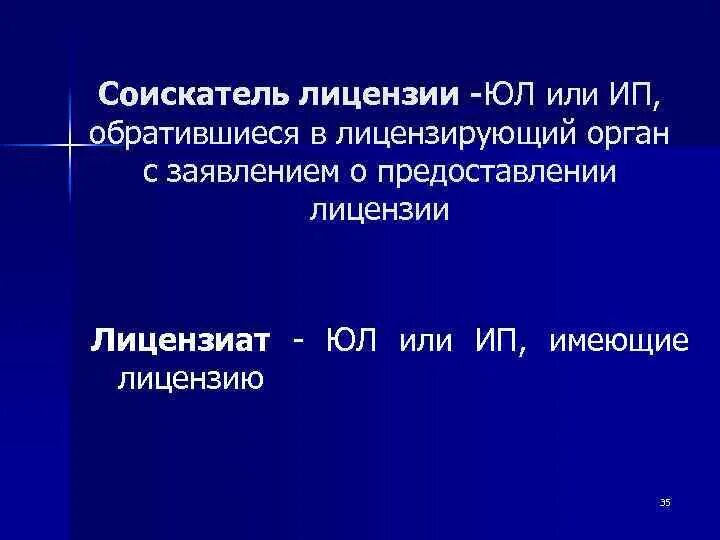 Соискатель лицензии -ЮЛ или ИП, обратившиеся в лицензирующий орган с заявлением о предоставлении лицензии

Лицензиат - ЮЛ или ИП, имеющие лицензию

35